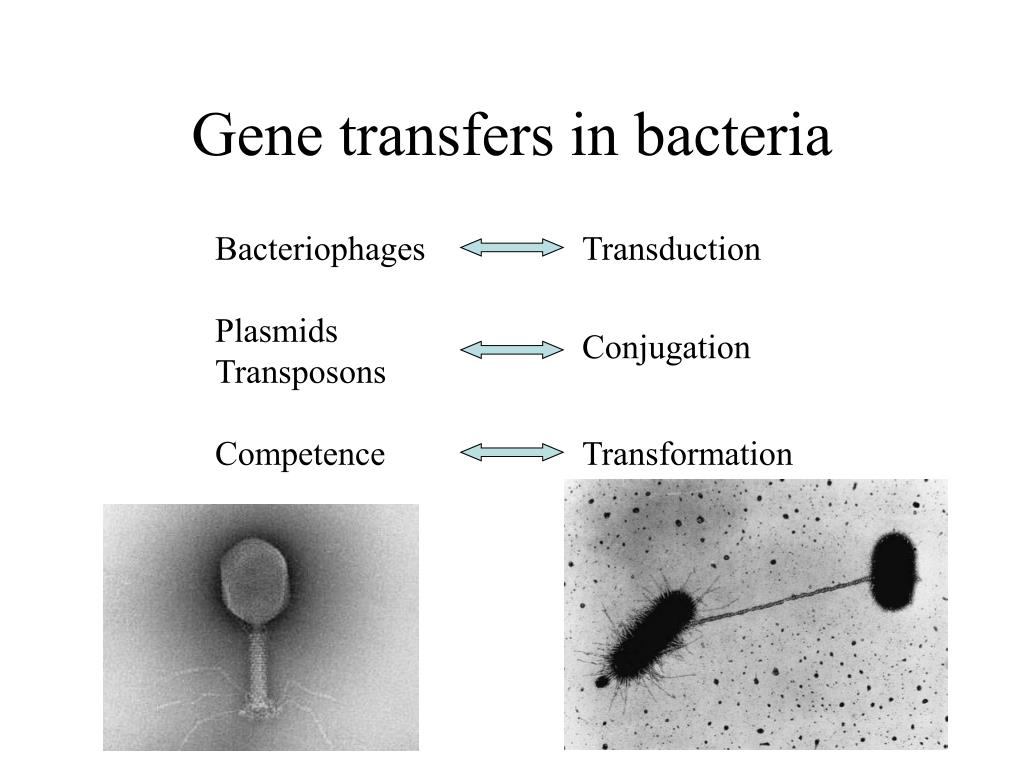 Gene transfers in bacteria

Bacteriophages Transduction

Plasmids
Transposons Conjugation

Competence Transformation